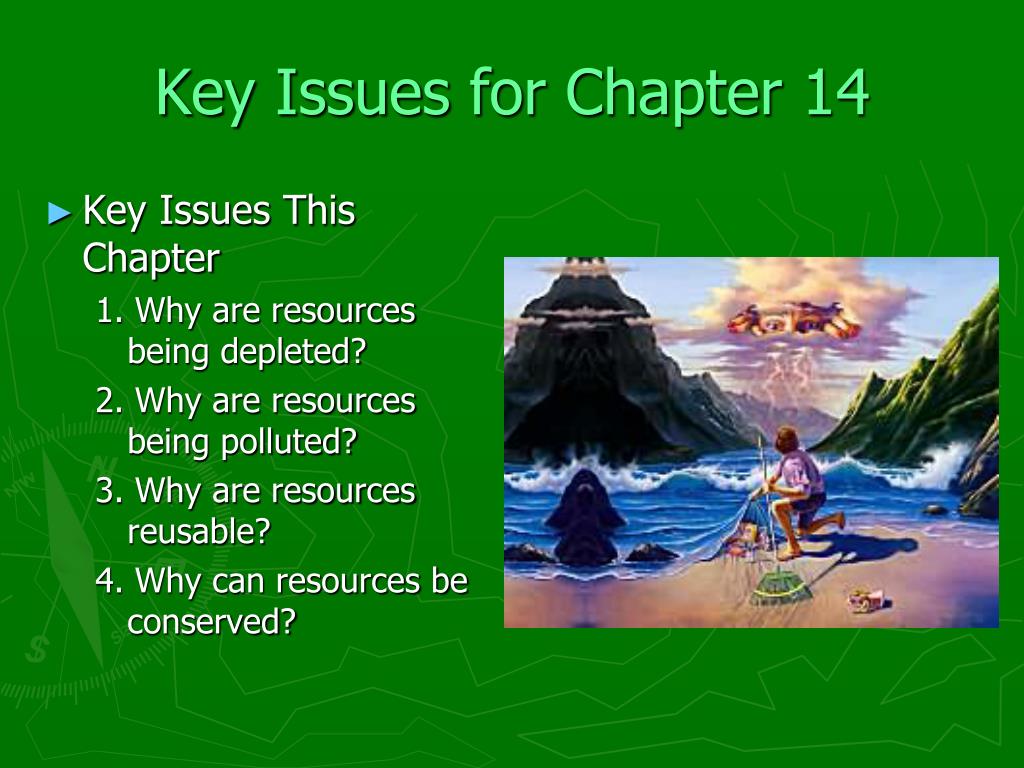 Key Issues for Chapter 14

► Key Issues This Chapter

1. Why are resources being depleted?

2. Why are resources being polluted?

3. Why are resources reusable?

4. Why can resources be conserved?